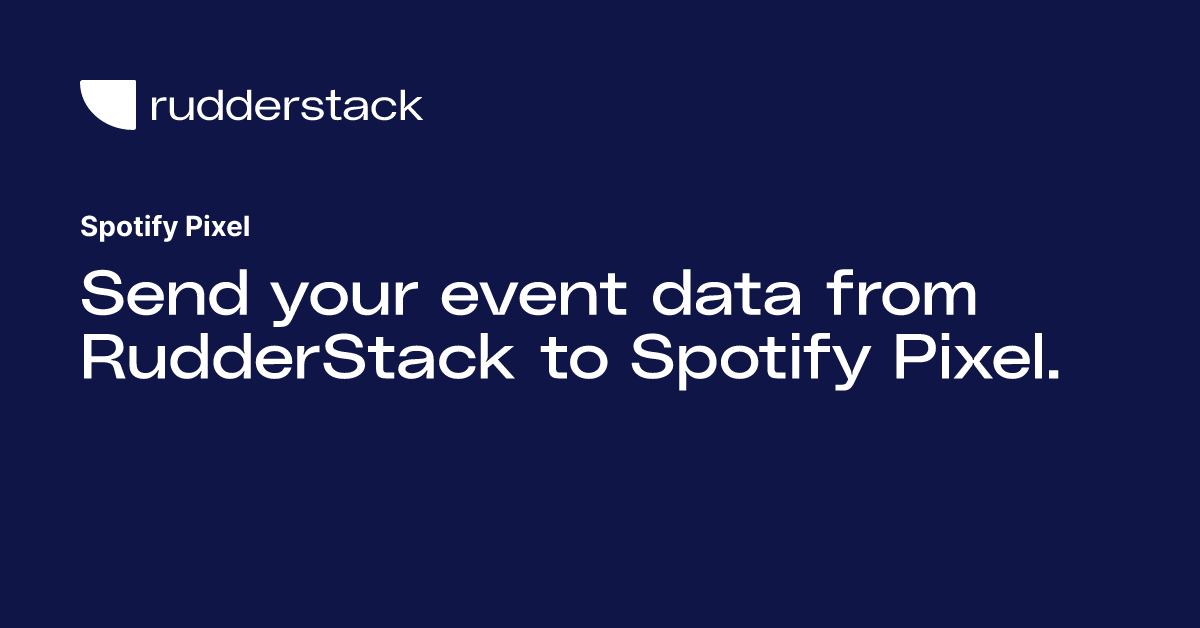 rudderstack

Spotify Pixel

Send your event data from RudderStack to Spotify Pixel.